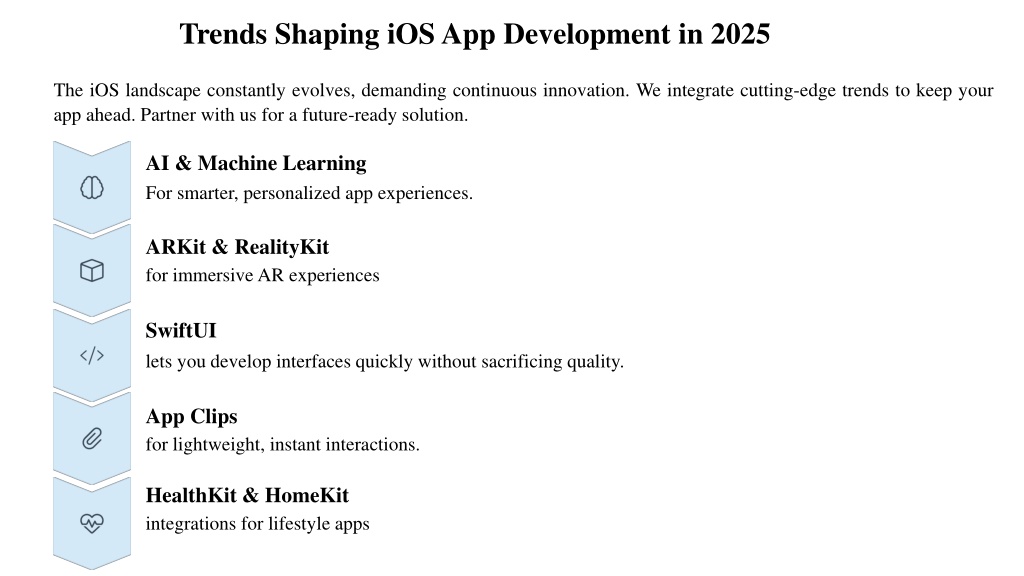 Trends Shaping iOS App Development in 2025

The iOS landscape constantly evolves, demanding continuous innovation. We integrate cutting-edge trends to keep your app ahead. Partner with us for a future-ready solution.

AI & Machine Learning
For smarter, personalized app experiences.

ARKit & RealityKit
for immersive AR experiences

SwiftUI
lets you develop interfaces quickly without sacrificing quality.

App Clips
for lightweight, instant interactions.

HealthKit & HomeKit
integrations for lifestyle apps